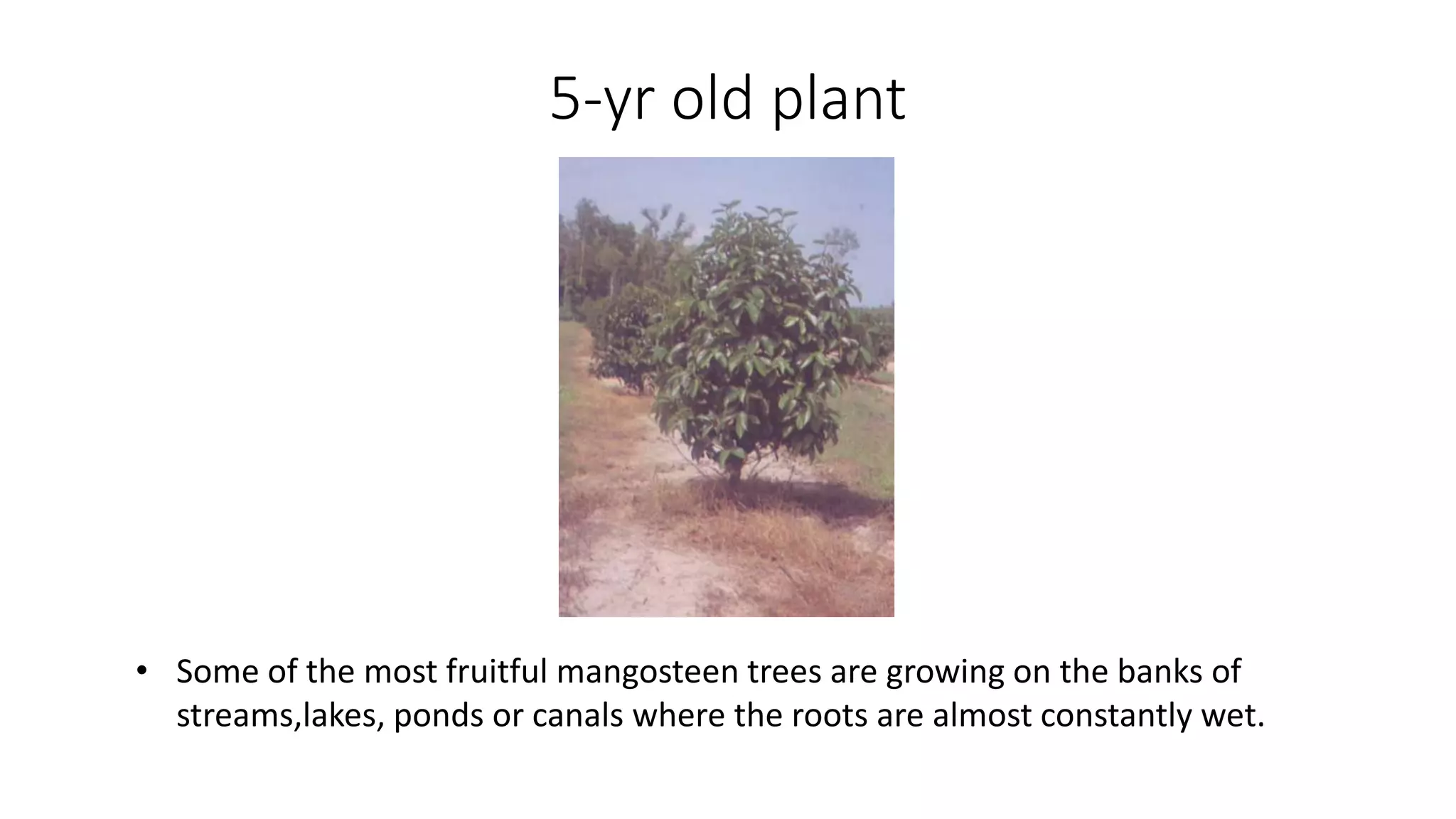 5-yr old plant

• Some of the most fruitful mangosteen trees are growing on the banks of streams,lakes, ponds or canals where the roots are almost constantly wet.